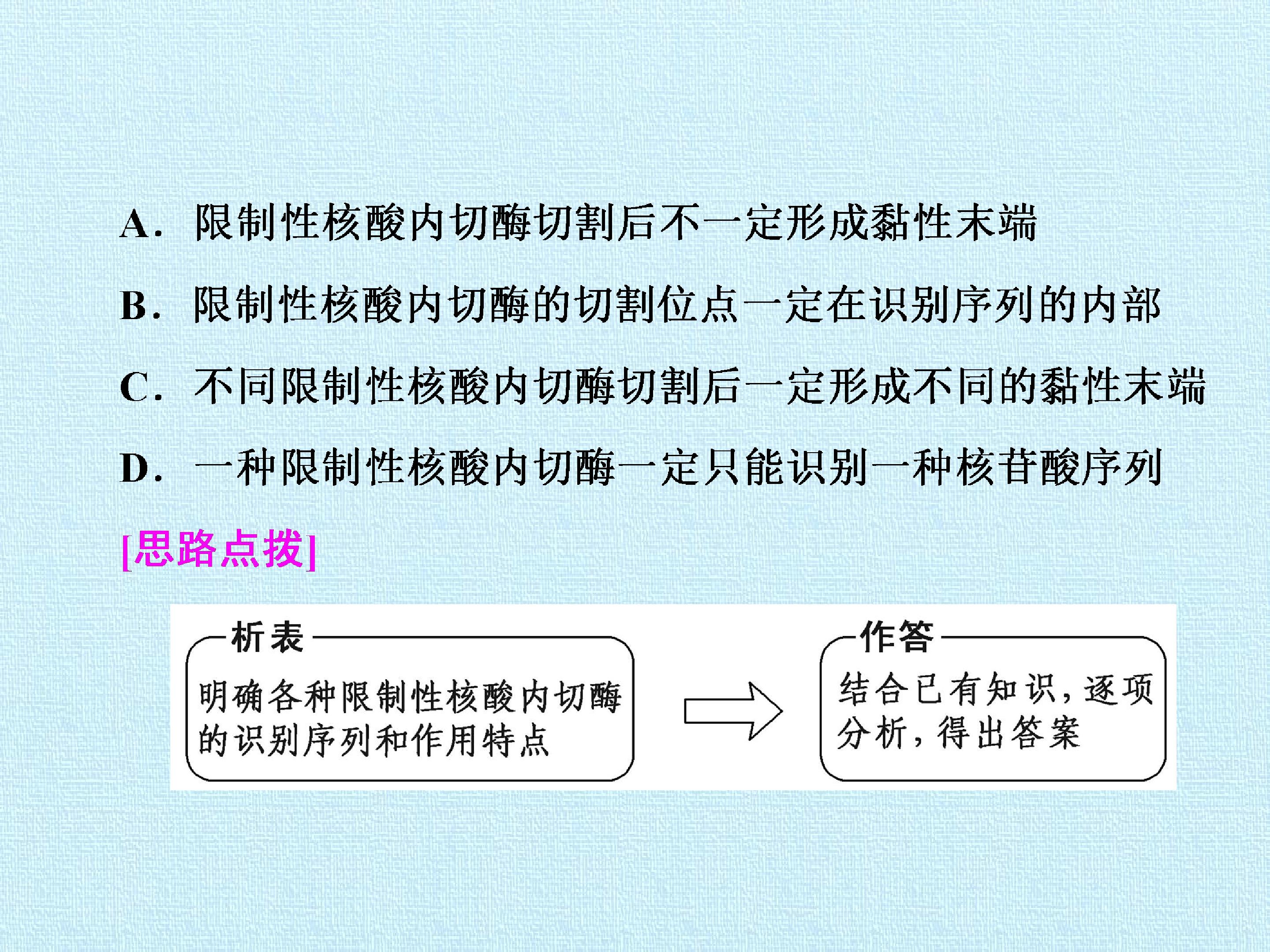 A.限制性核酸内切酶切割后不一定形成黏性末端

B.限制性核酸内切酶的切割位点一定在识别序列的内部

C.不同限制性核酸内切酶切割后一定形成不同的黏性末端

D.一种限制性核酸内切酶一定只能识别一种核苷酸序列

[思路点拨]

析表

明确各种限制性核酸内切酶的识别序列和作用特点

作答

结合已有知识，逐项分析，得出答案